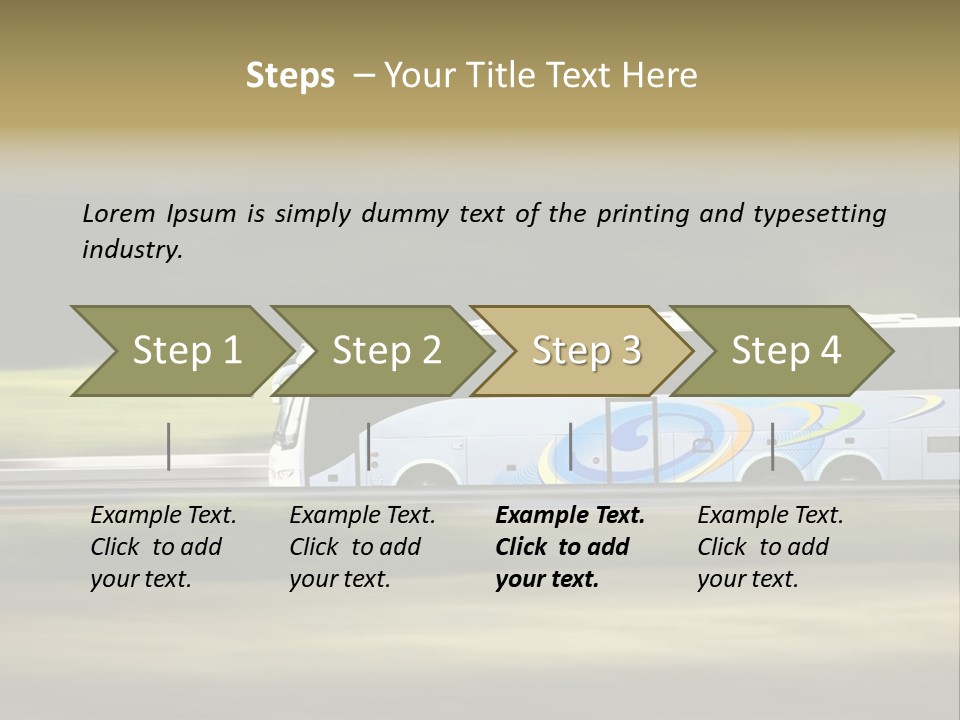 Steps – Your Title Text Here

Lorem Ipsum is simply dummy text of the printing and typesetting industry.

Step 1

Step 2

Step 3

Step 4

Example Text. Click to add your text.

Example Text. Click to add your text.

Example Text. Click to add your text.

Example Text. Click to add your text.